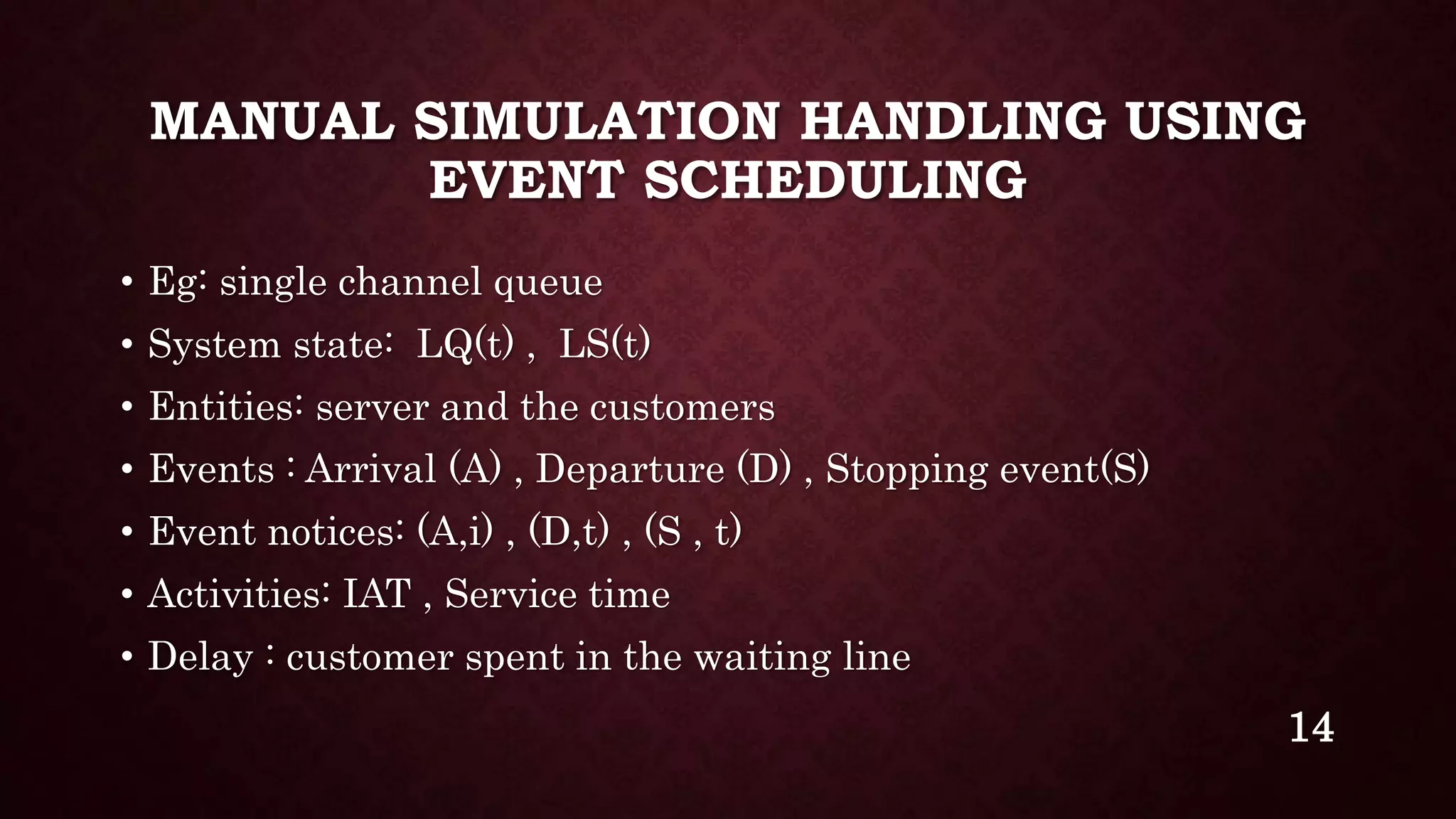 MANUAL SIMULATION HANDLING USING EVENT SCHEDULING

• Eg: single channel queue
• System state: LQ(t) , LS(t)
• Entities: server and the customers
• Events : Arrival (A) , Departure (D) , Stopping event(S)
• Event notices: (A,i) , (D,t) , (S , t)
• Activities: IAT , Service time
• Delay : customer spent in the waiting line

14